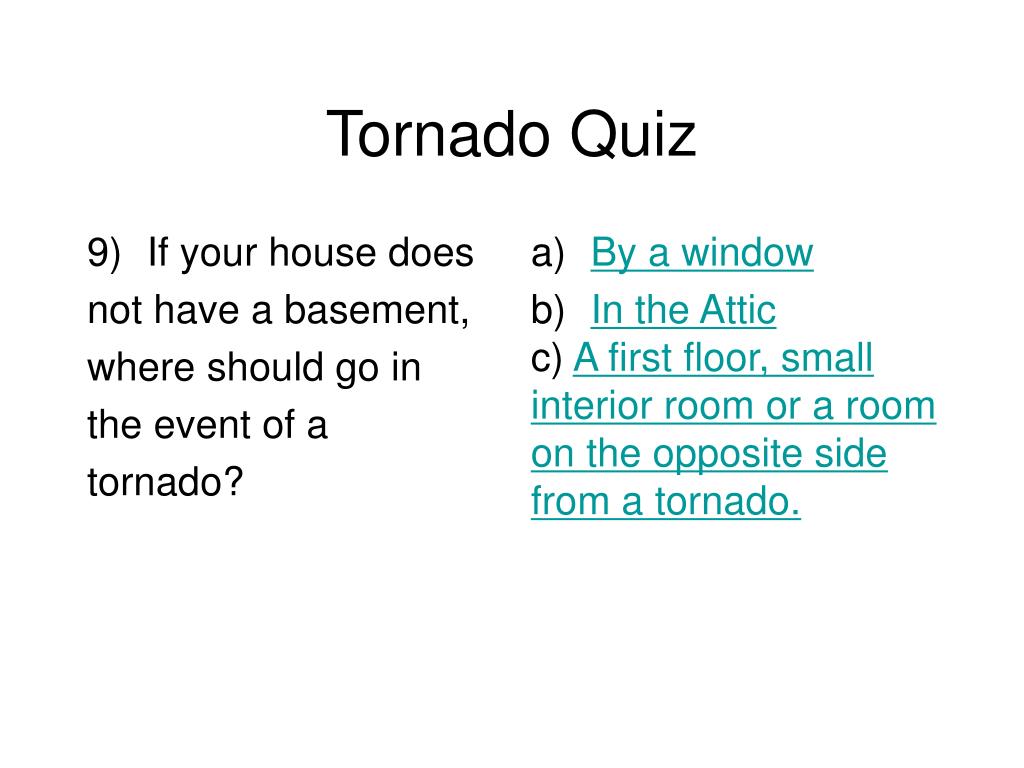 Tornado Quiz

9) If your house does not have a basement, where should go in the event of a tornado?

a) By a window
b) In the Attic
c) A first floor, small interior room or a room on the opposite side from a tornado.